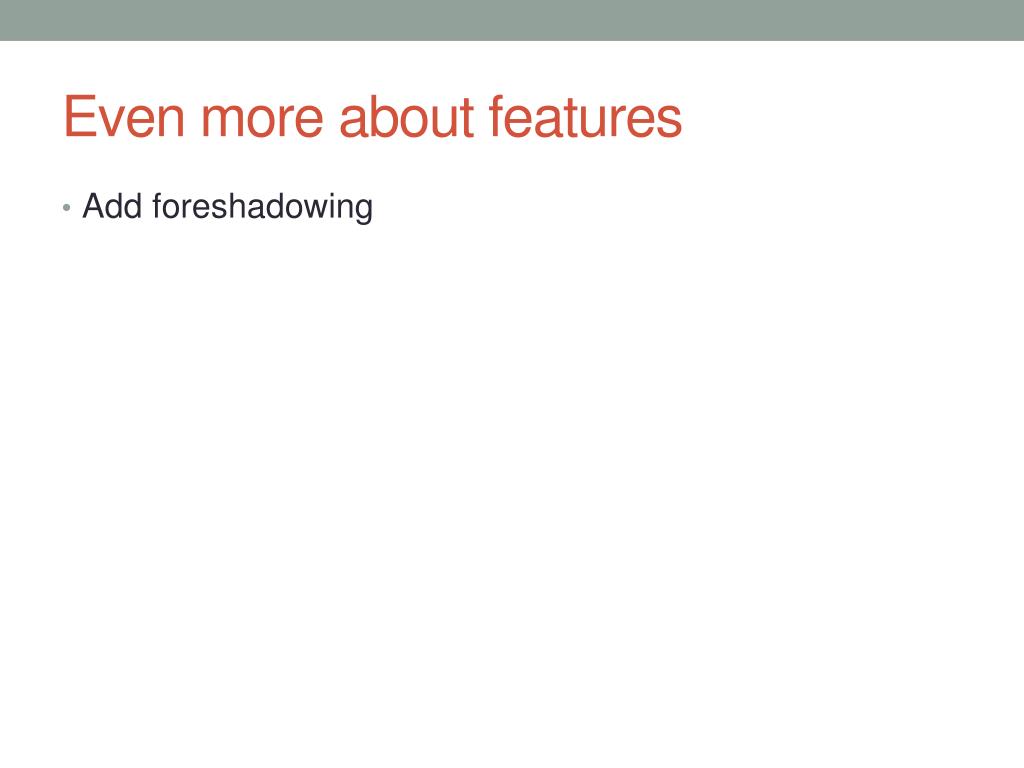 Even more about features

• Add foreshadowing